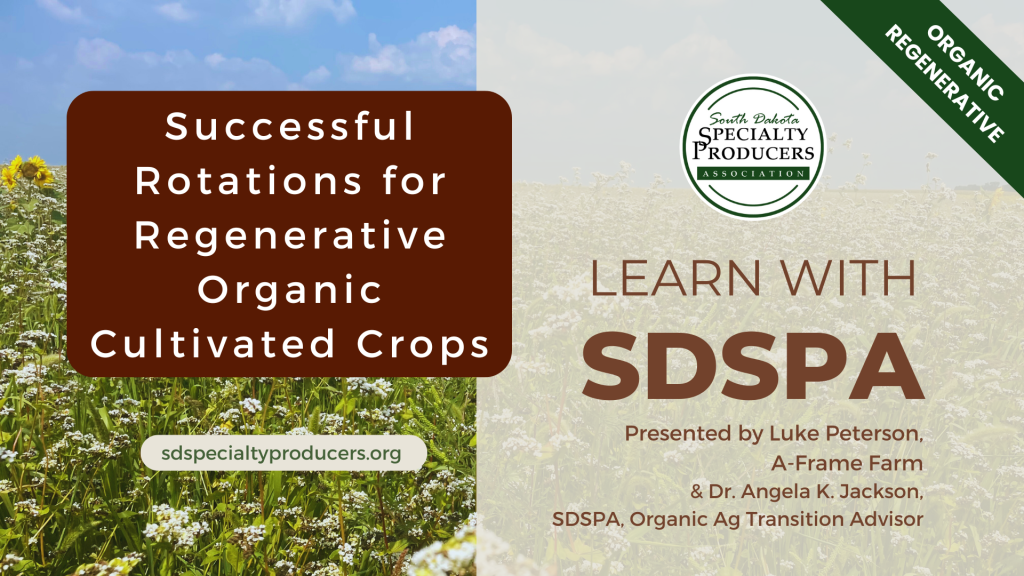 Successful Rotations for Regenerative Organic Cultivated Crops

sdspecialtyproducers.org

South Dakota
SPECIALTY
PRODUCERS
ASSOCIATION

ORGANIC
REGENERATIVE

LEARN WITH
SDSPA

Presented by Luke Peterson,
A-Frame Farm
& Dr. Angela K. Jackson,
SDSPA, Organic Ag Transition Advisor